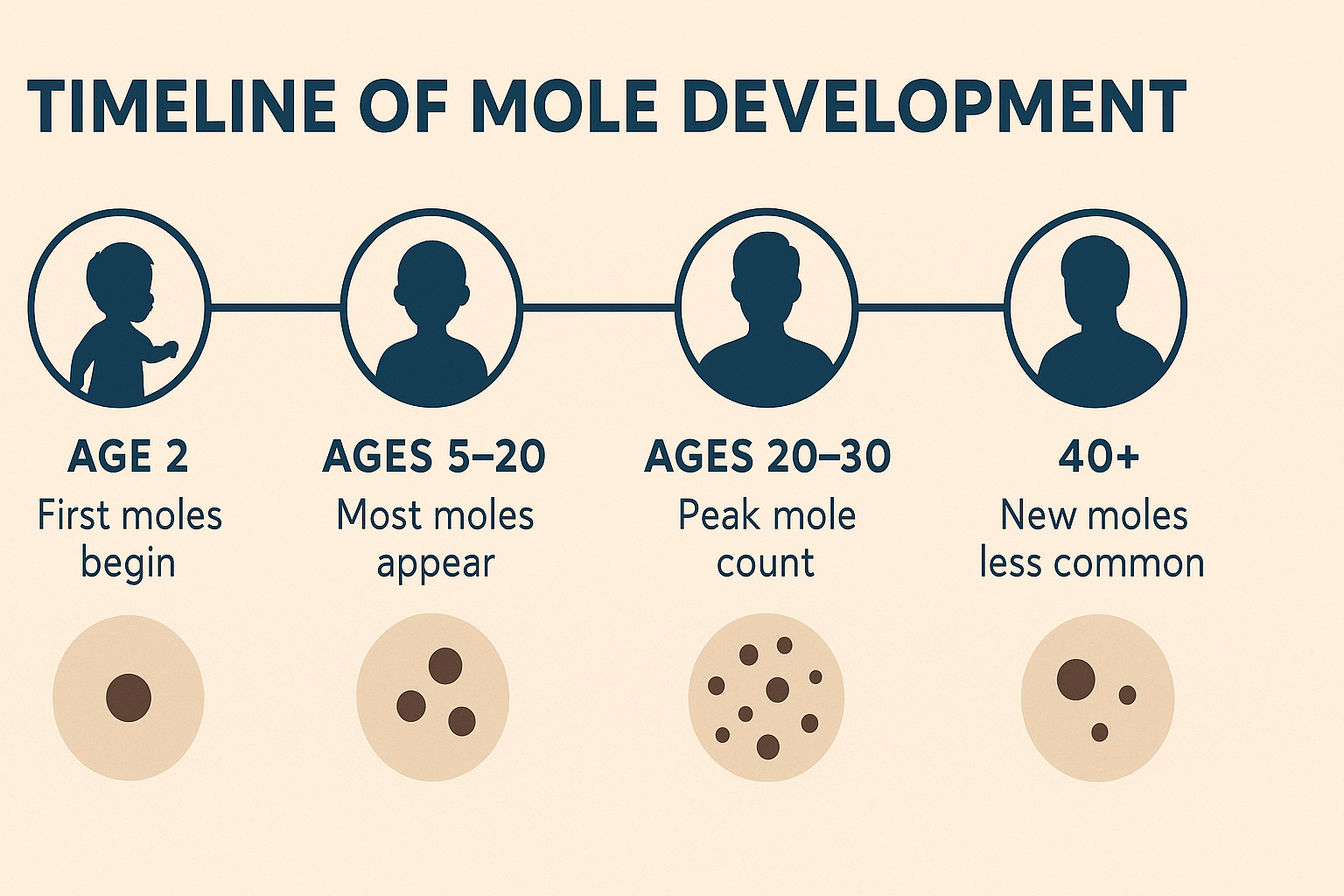 TIMELINE OF MOLE DEVELOPMENT

AGE 2
First moles begin

AGES 5–20
Most moles appear

AGES 20–30
Peak mole count

40+
New moles less common